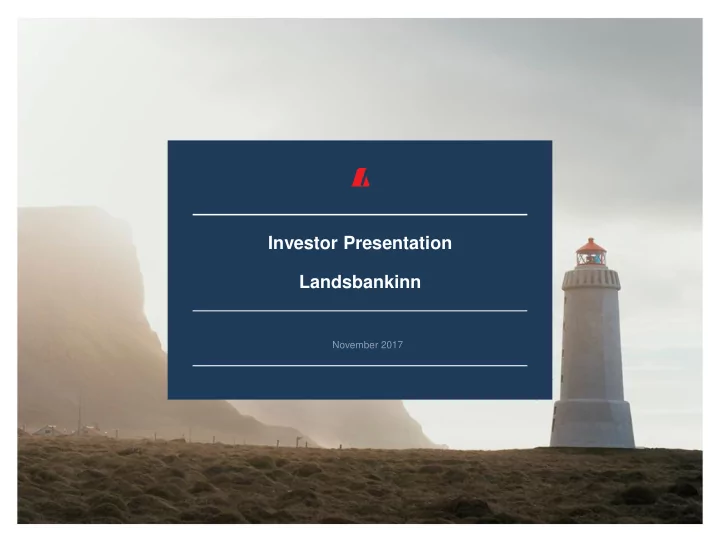 Investor Presentation

Landsbankinn

November 2017